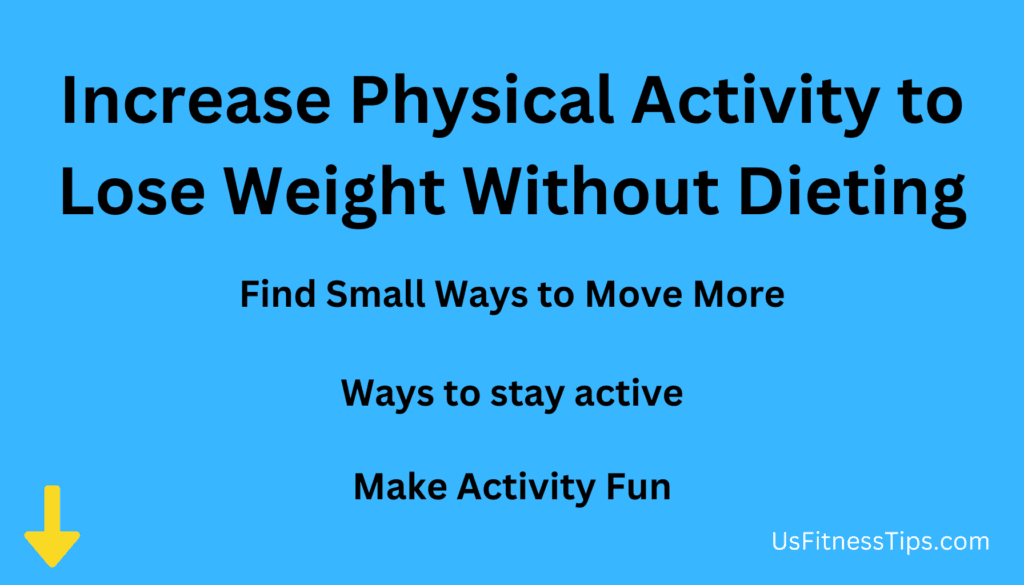 Increase Physical Activity to Lose Weight Without Dieting

Find Small Ways to Move More

Ways to stay active

Make Activity Fun

UsFitnessTips.com